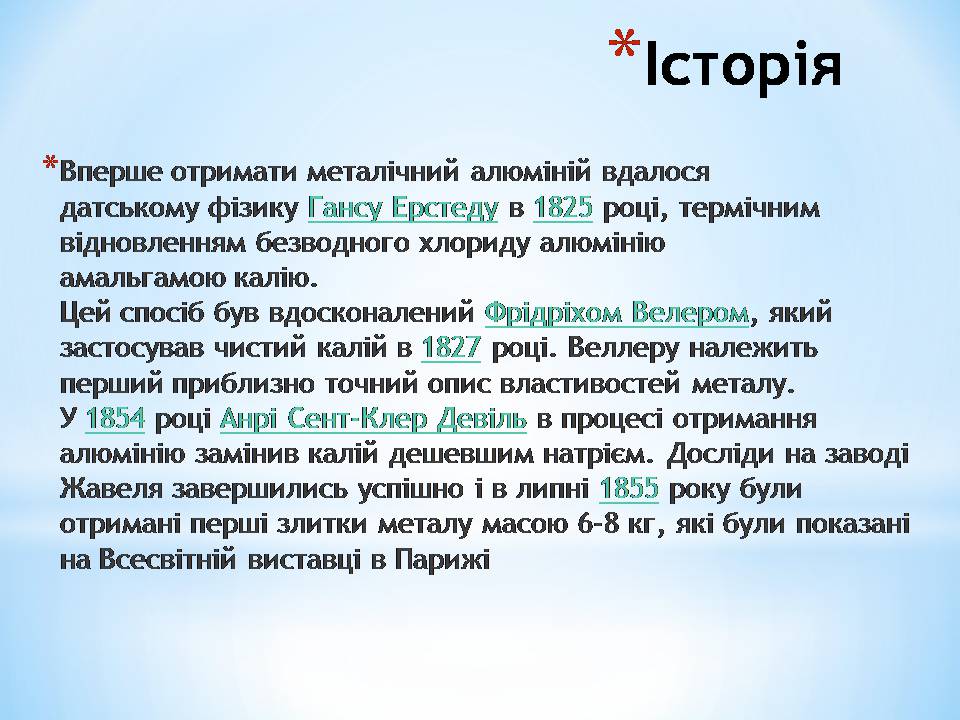 *Історія

*Вперше отримати металічний алюміній вдалося датському фізику Гансу Ерстеду в 1825 році, термічним відновленням безводного хлориду алюмінію амальгамою калію.
Цей спосіб був вдосконалений Фрідріхом Велером, який застосував чистий калій в 1827 році. Веллеру належить перший приблизно точний опис властивостей металу.
У 1854 році Анрі Сент-Клер Девіль в процесі отримання алюмінію замінив калій дешевшим натрієм. Досліди на заводі Жавеля завершились успішно і в липні 1855 року були отримані перші злитки металу масою 6-8 кг, які були показані на Всесвітній виставці в Парижі